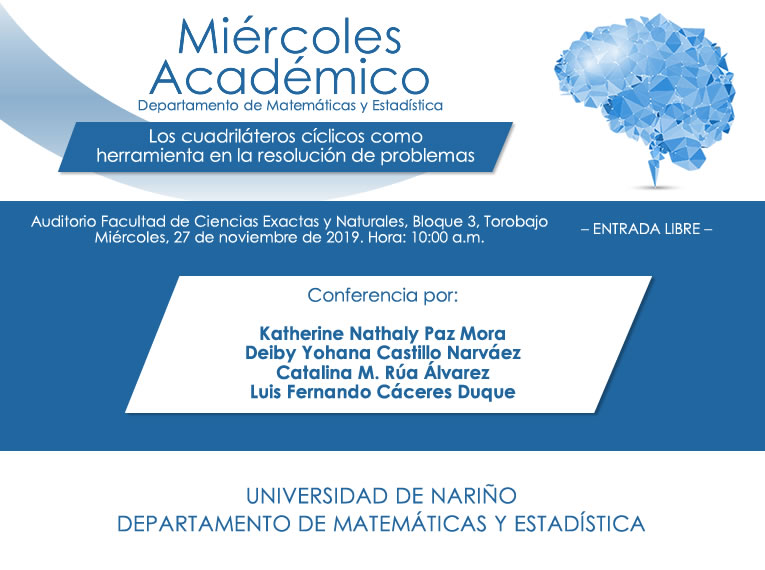 Miércoles Académico
Departamento de Matemáticas y Estadística

Los cuadriláteros cíclicos como herramienta en la resolución de problemas

Auditorio Facultad de Ciencias Exactas y Naturales, Bloque 3, Torobajo
Miércoles, 27 de noviembre de 2019. Hora: 10:00 a.m.

– ENTRADA LIBRE –

Conferencia por:

Katherine Nathaly Paz Mora
Deiby Yohana Castillo Narváez
Catalina M. Rúa Álvarez
Luis Fernando Cáceres Duque

UNIVERSIDAD DE NARIÑO
DEPARTAMENTO DE MATEMÁTICAS Y ESTADÍSTICA